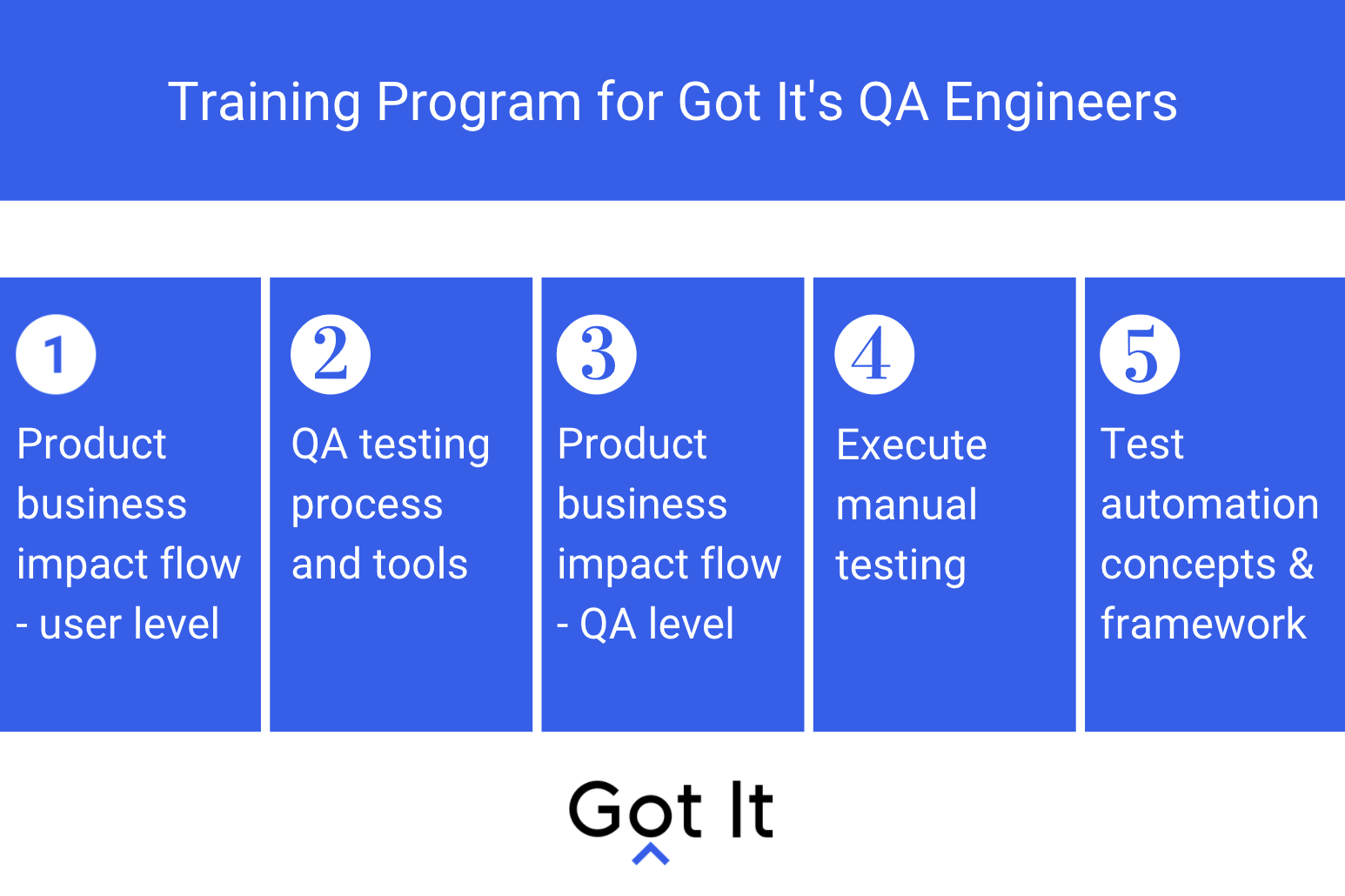 Training Program for Got It's QA Engineers

1
Product business impact flow - user level

2
QA testing process and tools

3
Product business impact flow - QA level

4
Execute manual testing

5
Test automation concepts & framework

Got It